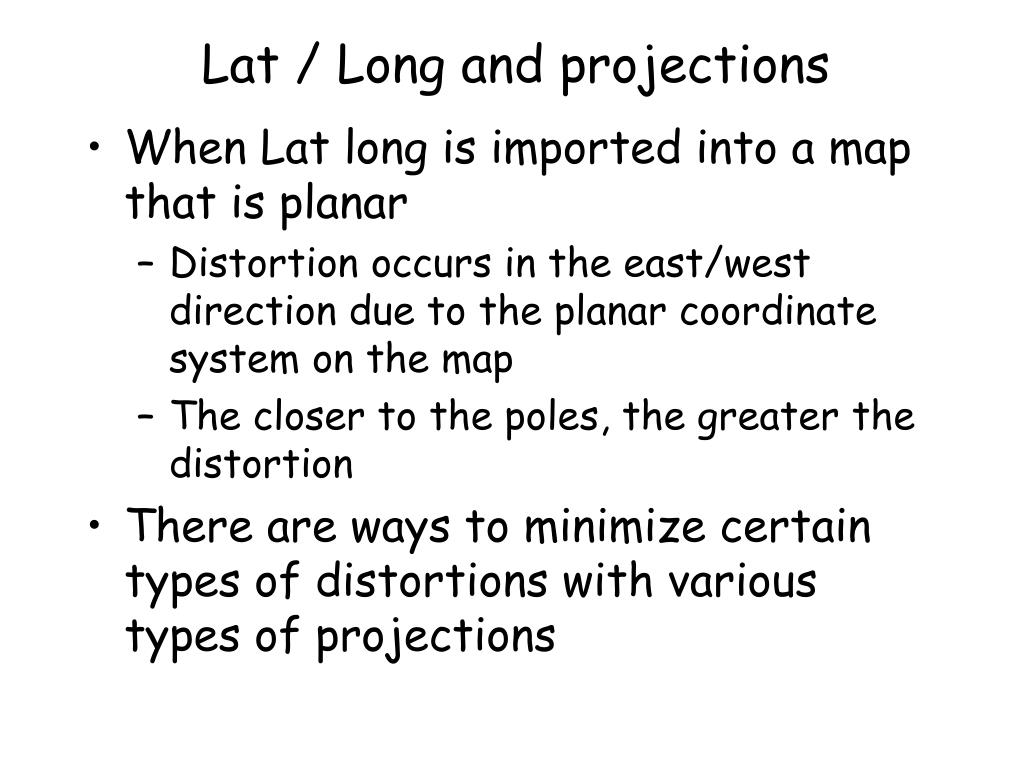 Lat / Long and projections

• When Lat long is imported into a map that is planar
  – Distortion occurs in the east/west direction due to the planar coordinate system on the map
  – The closer to the poles, the greater the distortion
• There are ways to minimize certain types of distortions with various types of projections